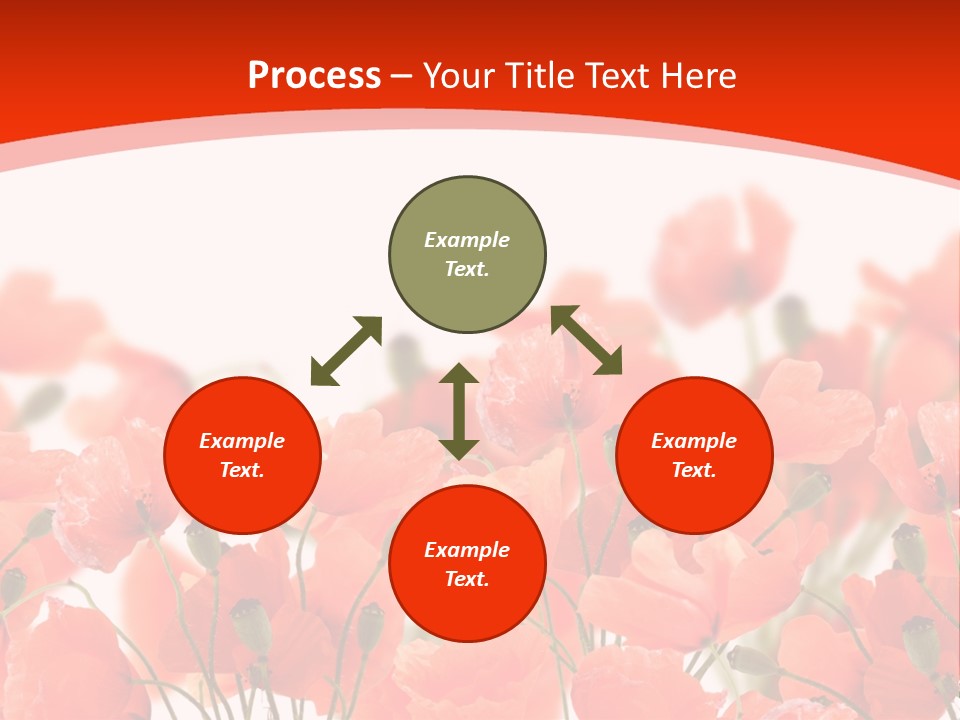 Process – Your Title Text Here

Example Text.

Example Text.

Example Text.

Example Text.